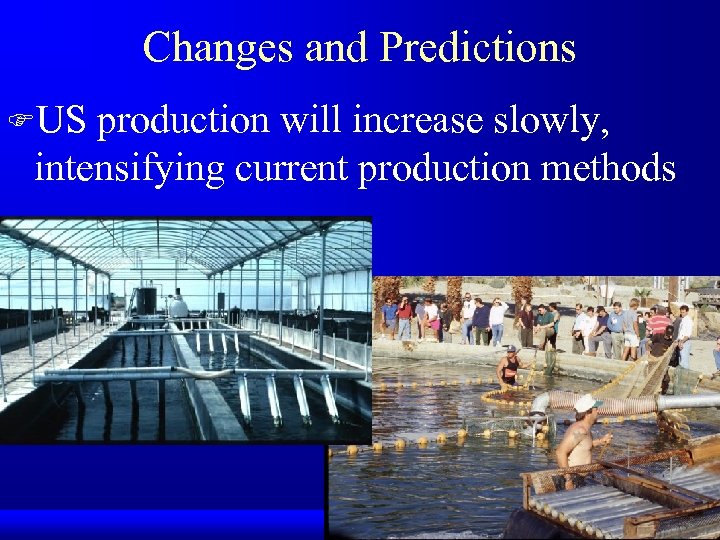 Changes and Predictions

☞US production will increase slowly, intensifying current production methods